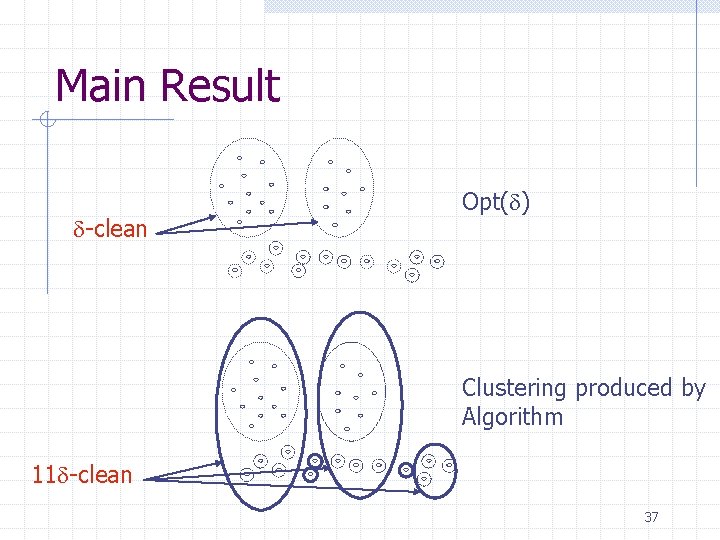 Main Result

$\delta$-clean

Opt($\delta$)

Clustering produced by Algorithm

11$\delta$-clean

37